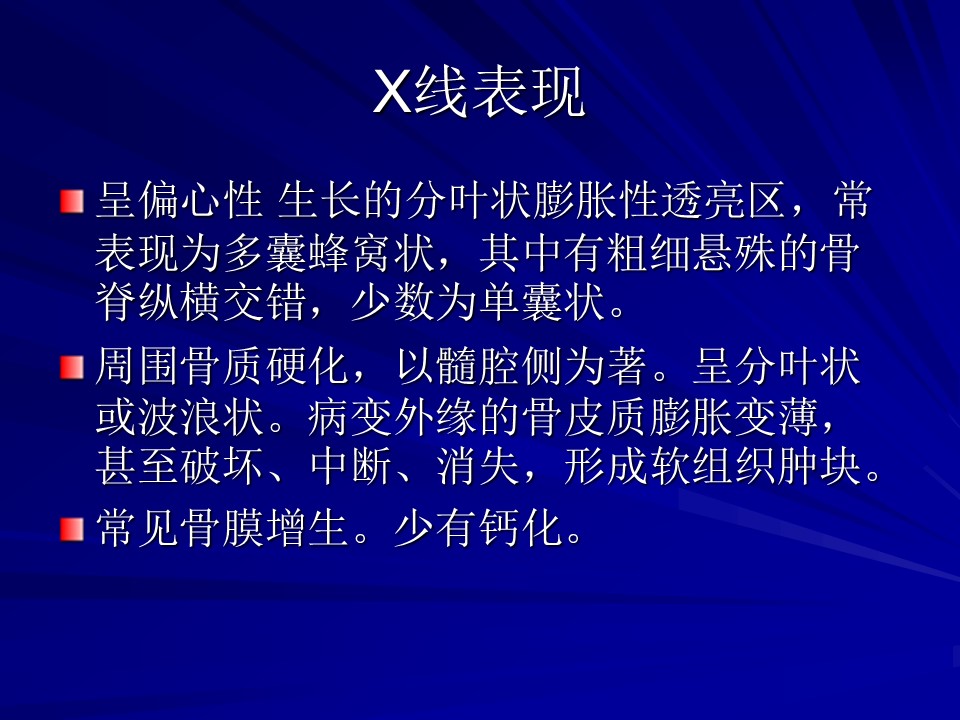 X线表现

呈偏心性 生长的分叶状膨胀性透亮区，常表现为多囊蜂窝状，其中有粗细悬殊的骨脊纵横交错，少数为单囊状。

周围骨质硬化，以髓腔侧为著。呈分叶状或波浪状。病变外缘的骨皮质膨胀变薄，甚至破坏、中断、消失，形成软组织肿块。

常见骨膜增生。少有钙化。